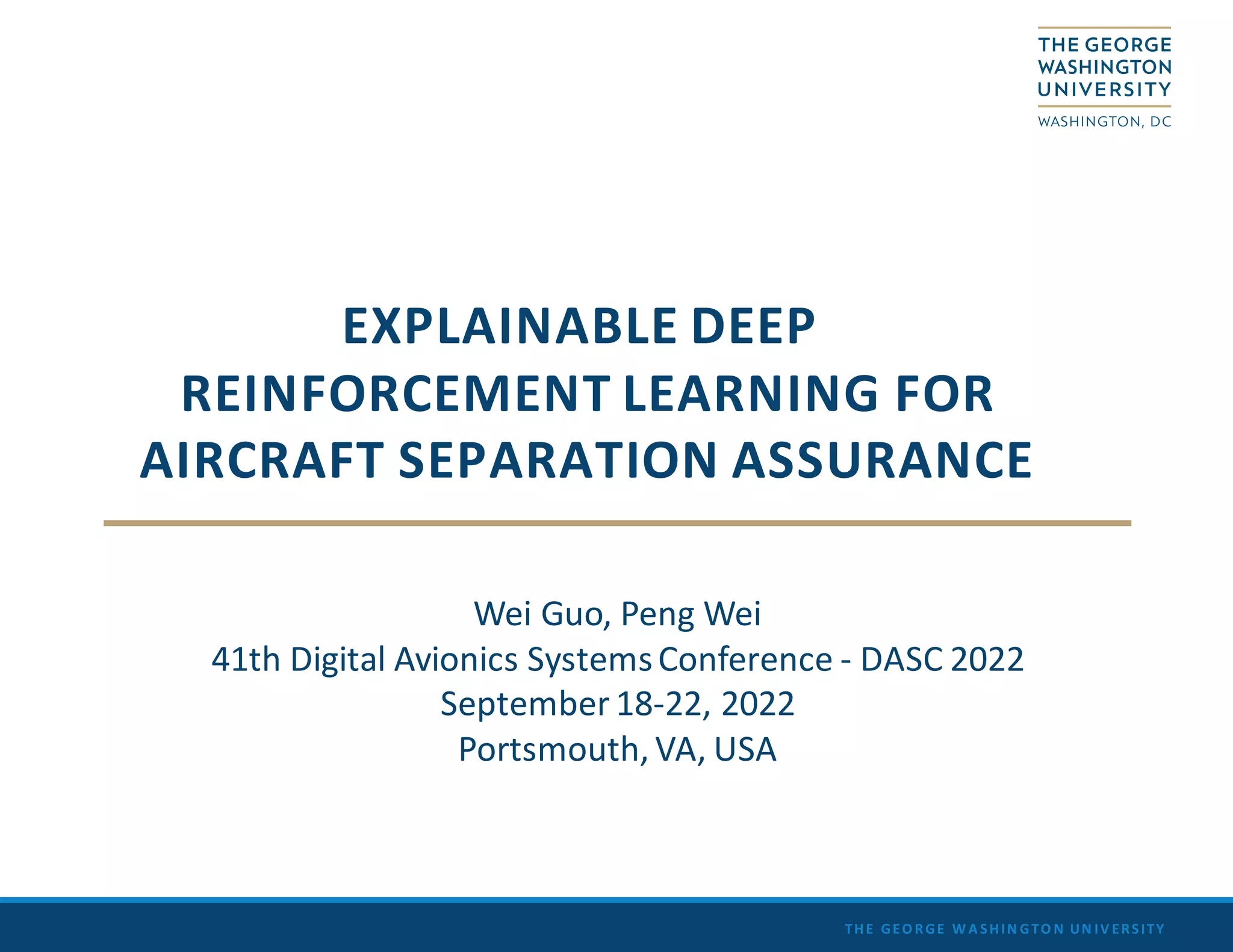 THE GEORGE WASHINGTON UNIVERSITY

WASHINGTON, DC

EXPLAINABLE DEEP REINFORCEMENT LEARNING FOR AIRCRAFT SEPARATION ASSURANCE

Wei Guo, Peng Wei
41th Digital Avionics Systems Conference - DASC 2022
September 18-22, 2022
Portsmouth, VA, USA

THE GEORGE WASHINGTON UNIVERSITY